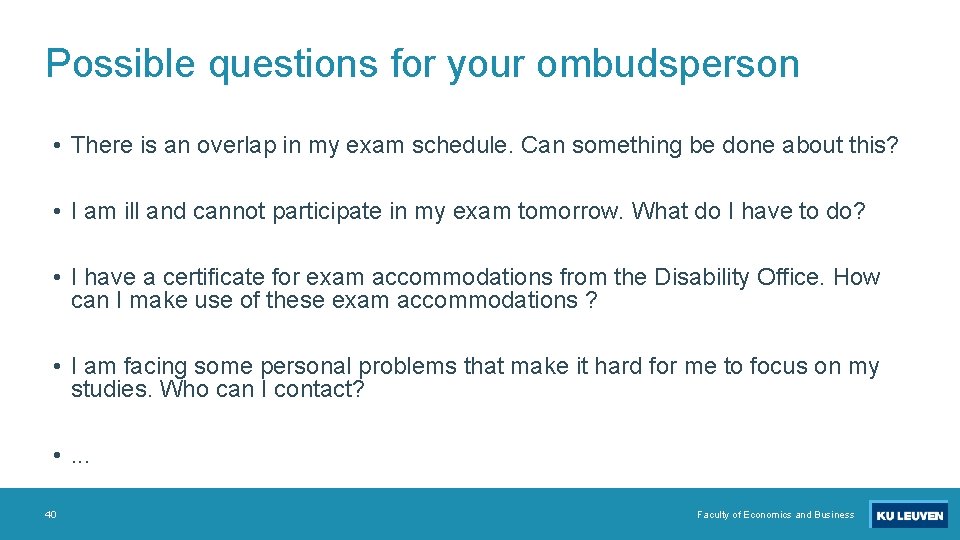 Possible questions for your ombudsperson

• There is an overlap in my exam schedule. Can something be done about this?

• I am ill and cannot participate in my exam tomorrow. What do I have to do?

• I have a certificate for exam accommodations from the Disability Office. How can I make use of these exam accommodations ?

• I am facing some personal problems that make it hard for me to focus on my studies. Who can I contact?

• ...

40

Faculty of Economics and Business

KU LEUVEN